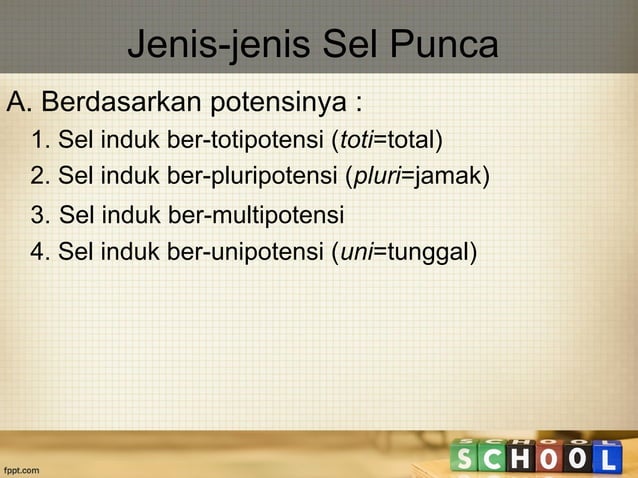 Jenis-jenis Sel Punca

A. Berdasarkan potensinya :

1. Sel induk ber-totipotensi (toti=total)
2. Sel induk ber-pluripotensi (pluri=jamak)
3. Sel induk ber-multipotensi
4. Sel induk ber-unipotensi (uni=tunggal)

fppt.com

SCHOOL